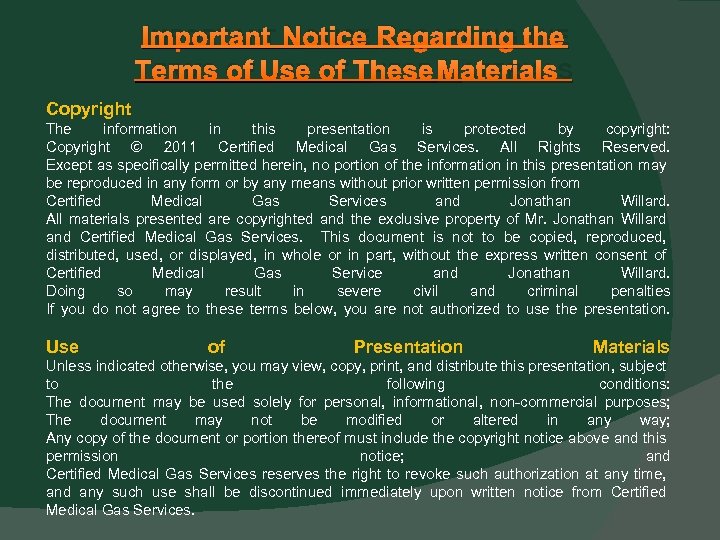 Important Notice Regarding the Terms of Use of TheseMaterials

Copyright
The information in this presentation is protected by copyright: Copyright © 2011 Certified Medical Gas Services. All Rights Reserved. Except as specifically permitted herein, no portion of the information in this presentation may be reproduced in any form or by any means without prior written permission from Certified Medical Gas Services and Jonathan Willard. All materials presented are copyrighted and the exclusive property of Mr. Jonathan Willard and Certified Medical Gas Services. This document is not to be copied, reproduced, distributed, used, or displayed, in whole or in part, without the express written consent of Certified Medical Gas Service and Jonathan Willard. Doing so may result in severe civil and criminal penalties If you do not agree to these terms below, you are not authorized to use the presentation.

Use of Presentation Materials
Unless indicated otherwise, you may view, copy, print, and distribute this presentation, subject to the following conditions: The document may be used solely for personal, informational, non-commercial purposes; The document may not be modified or altered in any way; Any copy of the document or portion thereof must include the copyright notice above and this permission notice; and Certified Medical Gas Services reserves the right to revoke such authorization at any time, and any such use shall be discontinued immediately upon written notice from Certified Medical Gas Services.